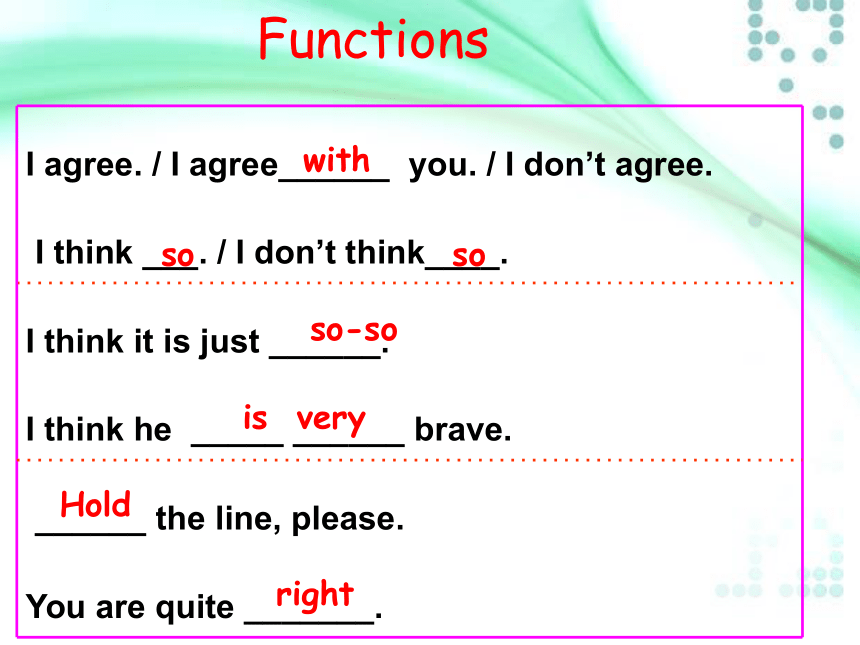 Functions

I agree. / I agree with you. / I don't agree.

I think so. / I don't think so.

I think it is just so-so.

I think he is very brave.

Hold the line, please.

You are quite right.